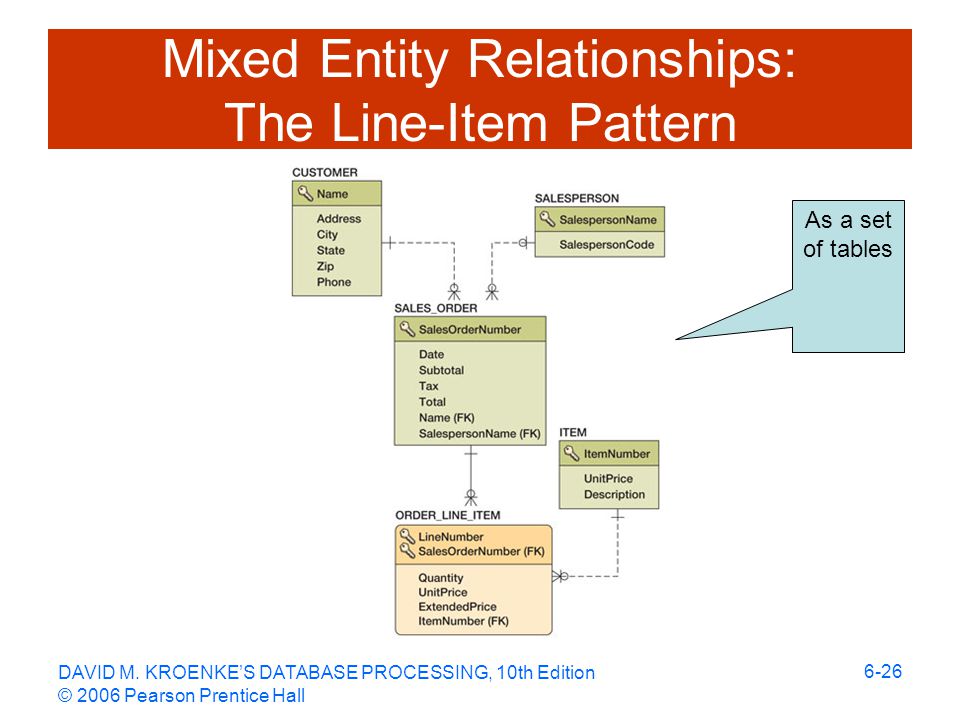 Mixed Entity Relationships: The Line-Item Pattern

CUSTOMER
Name
Address
City
State
Zip
Phone

SALESPERSON
SalespersonName
SalespersonCode

As a set of tables

SALES_ORDER
SalesOrderNumber
Date
Subtotal
Tax
Total
Name (FK)
SalespersonName (FK)

ITEM
ItemNumber
UnitPrice
Description

ORDER_LINE_ITEM
LineNumber
SalesOrderNumber (FK)
Quantity
UnitPrice
ExtendedPrice
ItemNumber (FK)

DAVID M. KROENKE'S DATABASE PROCESSING, 10th Edition
© 2006 Pearson Prentice Hall

6-26